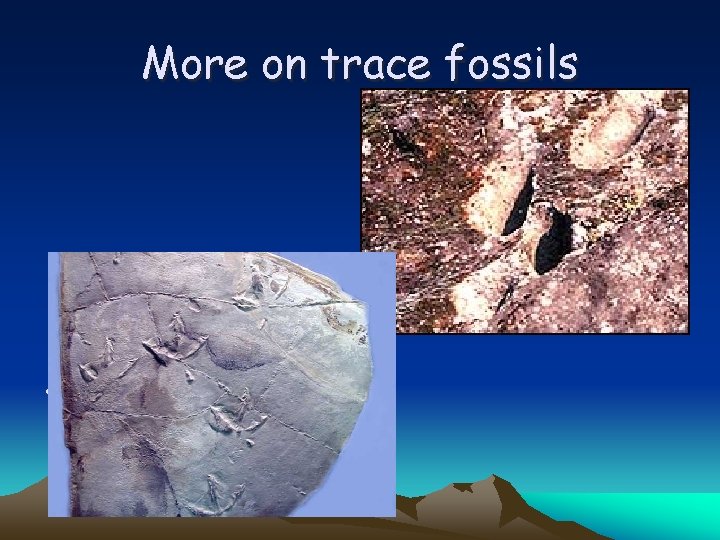 More on trace fossils